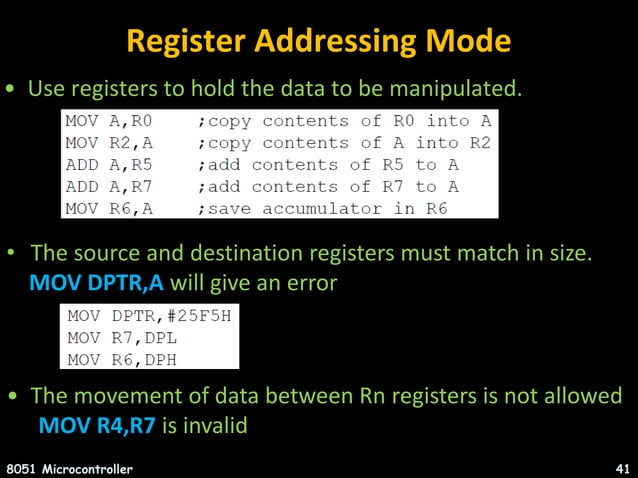 Register Addressing Mode

• Use registers to hold the data to be manipulated.

MOV A,R0 ;copy contents of R0 into A
MOV R2,A ;copy contents of A into R2
ADD A,R5 ;add contents of R5 to A
ADD A,R7 ;add contents of R7 to A
MOV R6,A ;save accumulator in R6

• The source and destination registers must match in size. MOV DPTR,A will give an error

MOV DPTR,#25F5H
MOV R7,DPL
MOV R6,DPH

• The movement of data between Rn registers is not allowed MOV R4,R7 is invalid

8051 Microcontroller

41